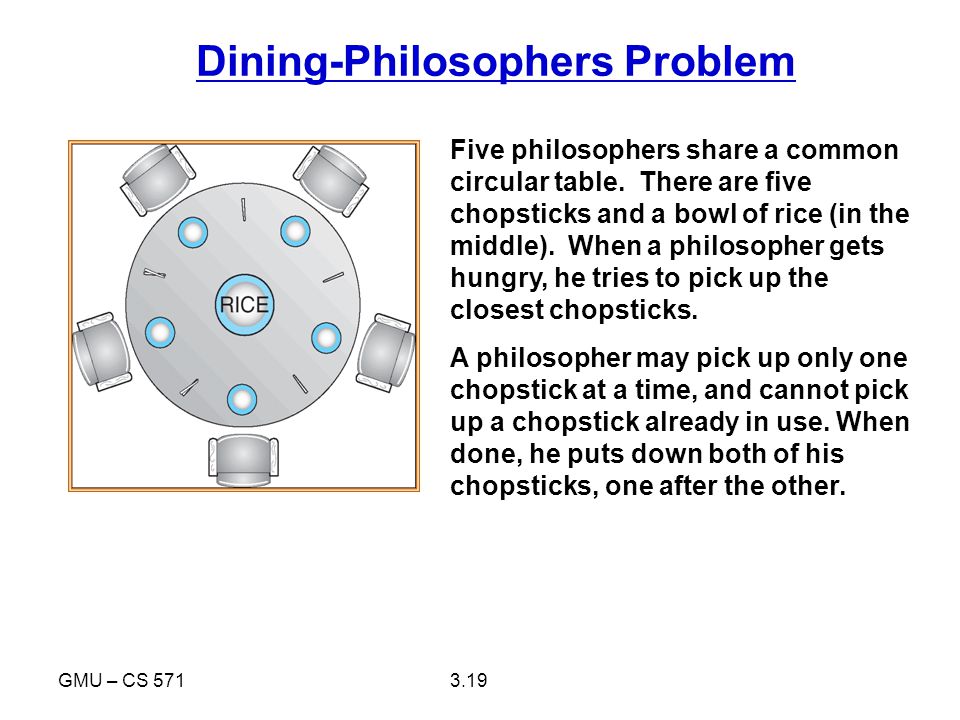 Dining-Philosophers Problem

RICE

Five philosophers share a common circular table. There are five chopsticks and a bowl of rice (in the middle). When a philosopher gets hungry, he tries to pick up the closest chopsticks.

A philosopher may pick up only one chopstick at a time, and cannot pick up a chopstick already in use. When done, he puts down both of his chopsticks, one after the other.

GMU – CS 571

3.19